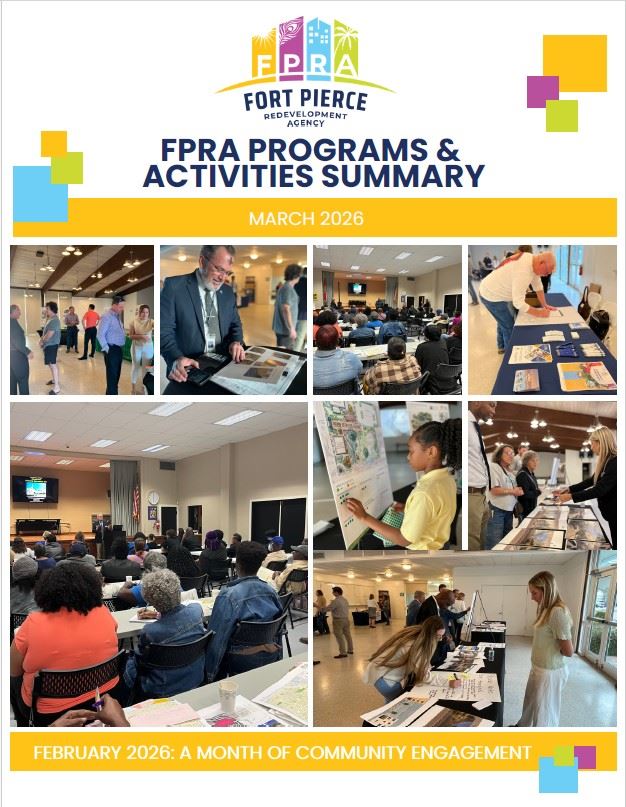 FPRA
FORT PIERCE
REDEVELOPMENT AGENCY

FPRA PROGRAMS & ACTIVITIES SUMMARY

MARCH 2026

FEBRUARY 2026: A MONTH OF COMMUNITY ENGAGEMENT